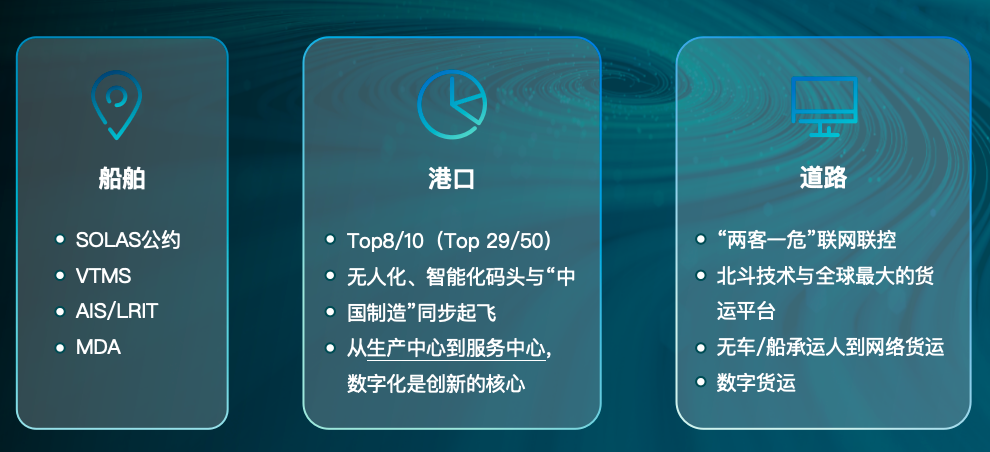 船舶

- SOLAS公约
- VTMS
- AIS/LRIT
- MDA

港口

- Top8/10（Top 29/50）
- 无人化、智能化码头与“中国制造”同步起飞
- 从生产中心到服务中心，数字化是创新的核心

道路

- “两客一危”联网联控
- 北斗技术与全球最大的货运平台
- 无车/船承运人到网络货运
- 数字货运